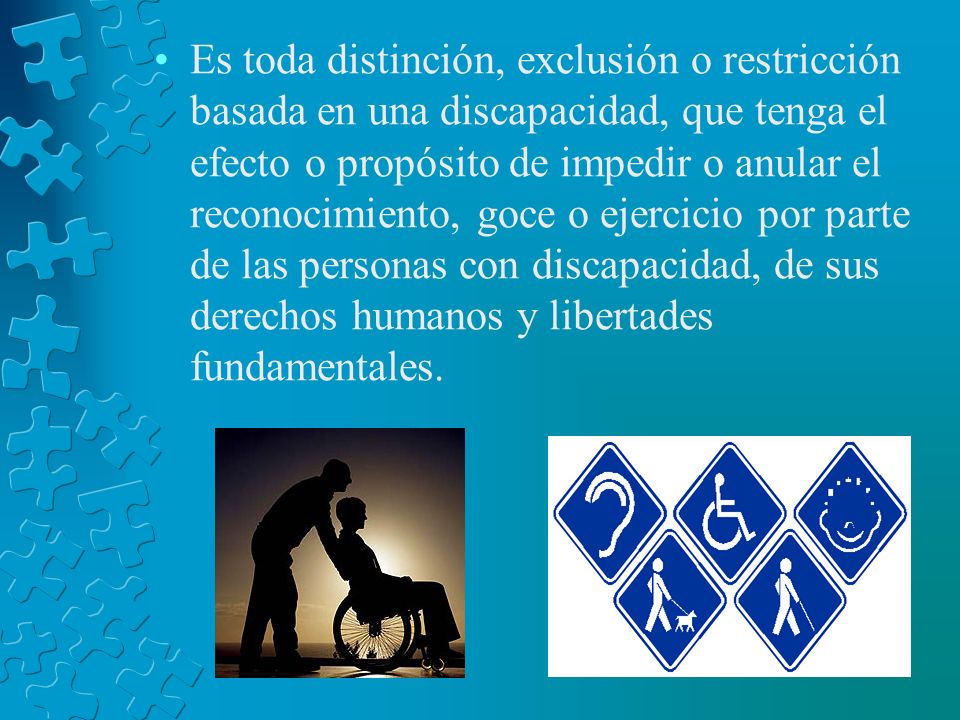 • Es toda distinción, exclusión o restricción basada en una discapacidad, que tenga el efecto o propósito de impedir o anular el reconocimiento, goce o ejercicio por parte de las personas con discapacidad, de sus derechos humanos y libertades fundamentales.